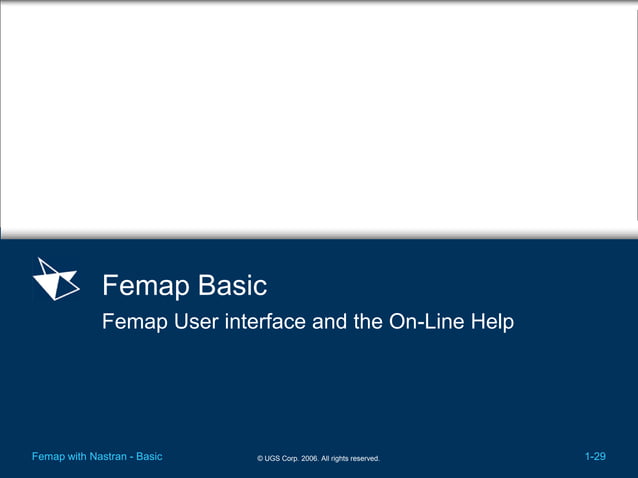 Femap Basic

Femap User interface and the On-Line Help

Femap with Nastran - Basic

© UGS Corp. 2006. All rights reserved.

1-29